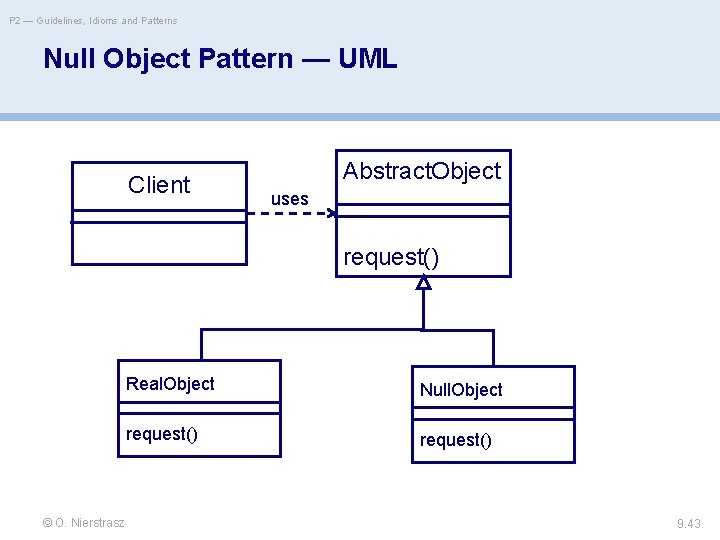 P2 — Guidelines, Idioms and Patterns

Null Object Pattern — UML

Client

uses

AbstractObject

request()

RealObject

request()

NullObject

request()

© O. Nierstrasz

9.43